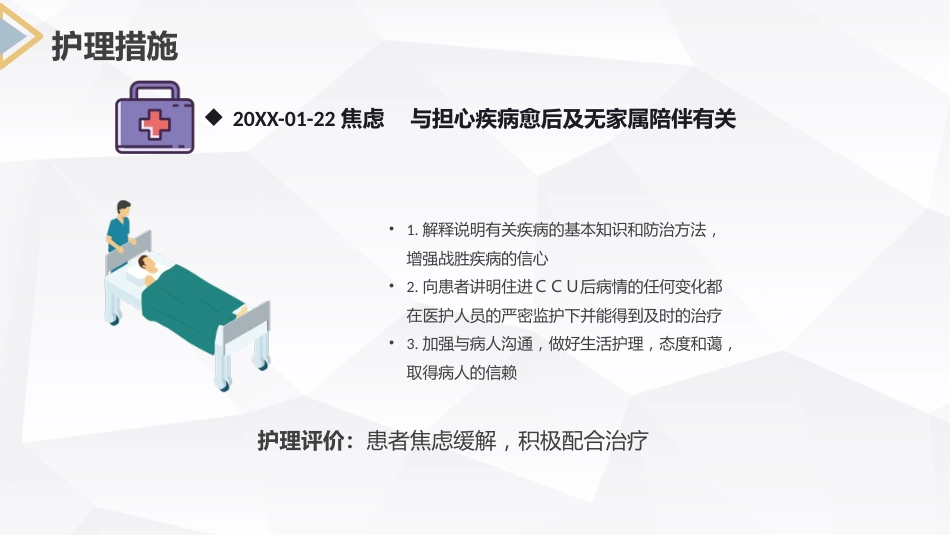 护理措施

◆ 20XX-01-22 焦虑　与担心疾病愈后及无家属陪伴有关

• 1. 解释说明有关疾病的基本知识和防治方法，增强战胜疾病的信心
• 2. 向患者讲明住进ＣＣＵ后病情的任何变化都在医护人员的严密监护下并能得到及时的治疗
• 3. 加强与病人沟通，做好生活护理，态度和蔼，取得病人的信赖

护理评价：患者焦虑缓解，积极配合治疗